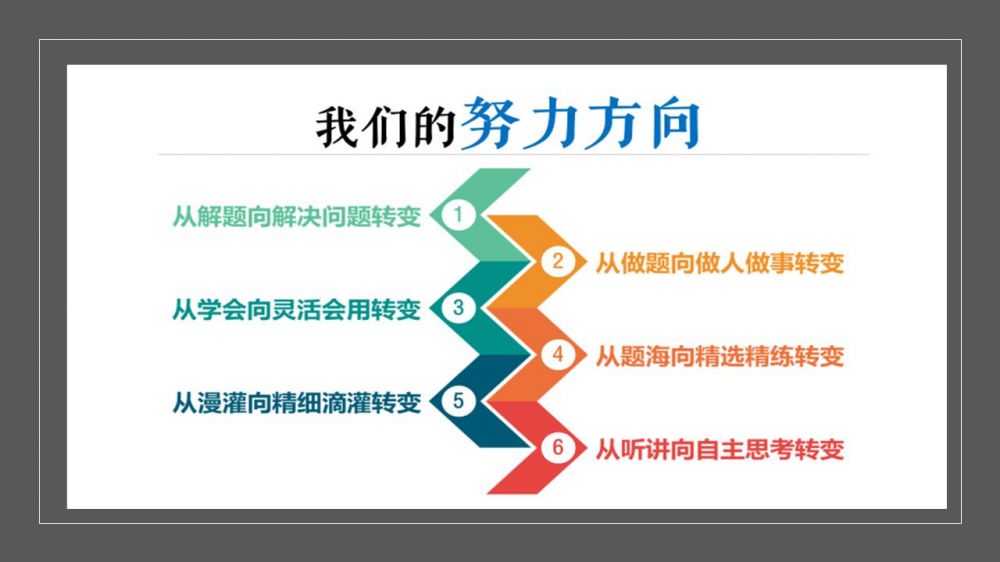 我们的努力方向

从解题向解决问题转变 1

2 从做题向做人做事转变

从学会向灵活会用转变 3

4 从题海向精选精练转变

从漫灌向精细滴灌转变 5

6 从听讲向自主思考转变